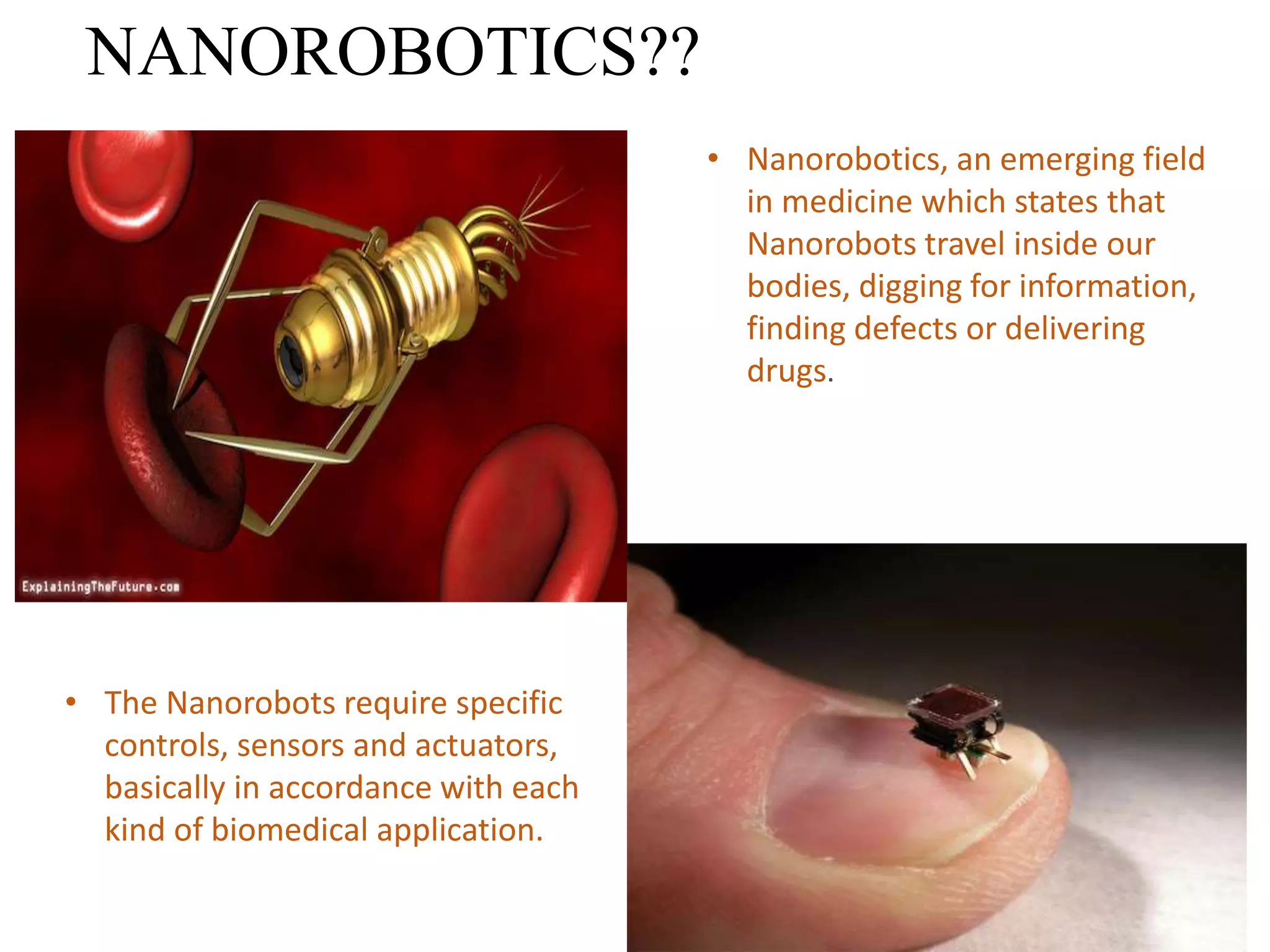 NANOROBOTICS??

ExplainingTheFuture.com

• Nanorobotics, an emerging field in medicine which states that Nanorobots travel inside our bodies, digging for information, finding defects or delivering drugs.

• The Nanorobots require specific controls, sensors and actuators, basically in accordance with each kind of biomedical application.